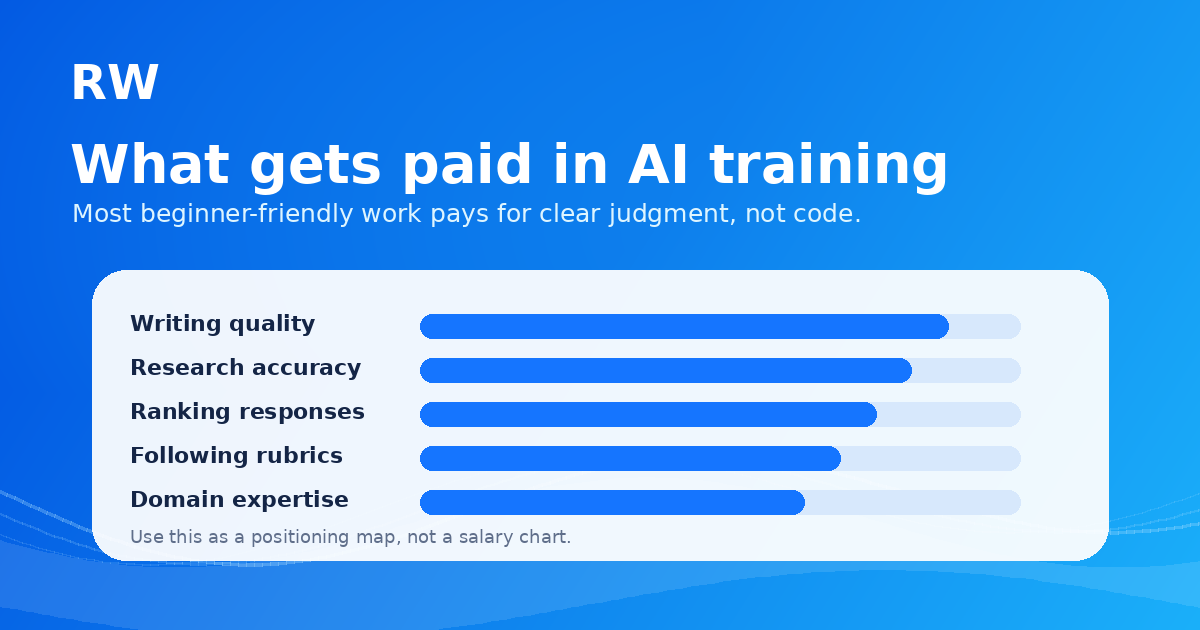 RW

What gets paid in AI training

Most beginner-friendly work pays for clear judgment, not code.

Writing quality

Research accuracy

Ranking responses

Following rubrics

Domain expertise

Use this as a positioning map, not a salary chart.